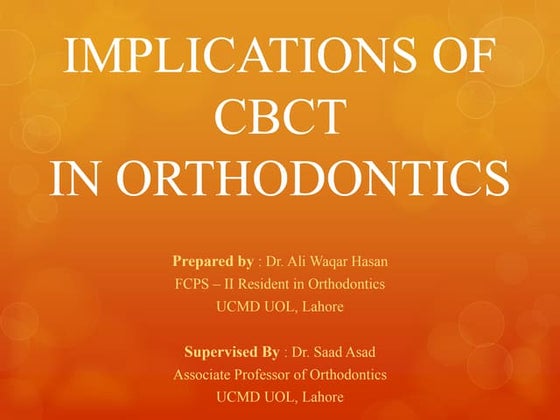 IMPLICATIONS OF CBCT IN ORTHODONTICS

Prepared by : Dr. Ali Waqar Hasan
FCPS – II Resident in Orthodontics
UCMD UOL, Lahore

Supervised By : Dr. Saad Asad
Associate Professor of Orthodontics
UCMD UOL, Lahore